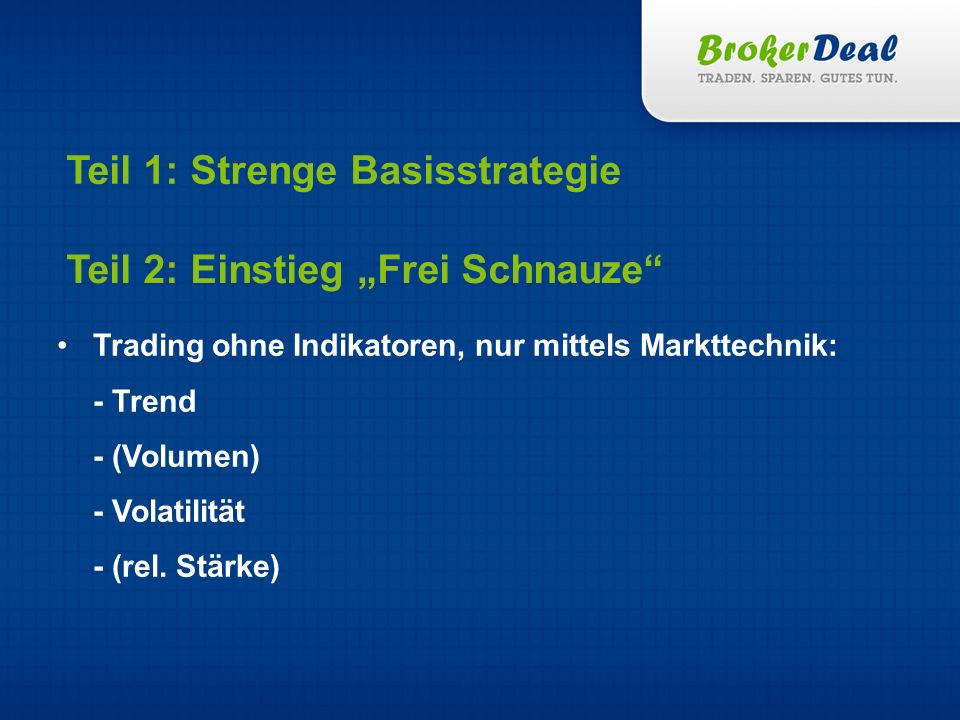 BrokerDeal
TRADEN. SPAREN. GUTES TUN.

Teil 1: Strenge Basisstrategie

Teil 2: Einstieg „Frei Schnauze“

• Trading ohne Indikatoren, nur mittels Markttechnik:
- Trend
- (Volumen)
- Volatilität
- (rel. Stärke)